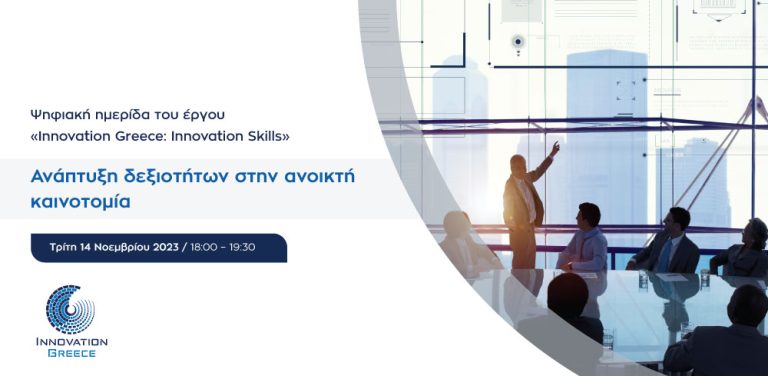 Ψηφιακή ημερίδα του έργου «Innovation Greece: Innovation Skills»

Ανάπτυξη δεξιοτήτων στην ανοικτή καινοτομία

Τρίτη 14 Νοεμβρίου 2023 / 18:00 – 19:30

INNOVATION GREECE